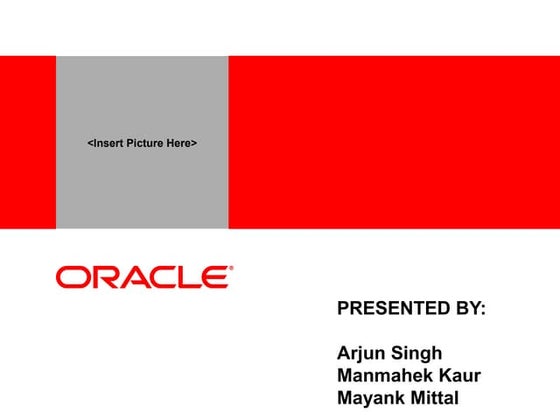 <Insert Picture Here>

ORACLE®

PRESENTED BY:

Arjun Singh
Manmahek Kaur
Mayank Mittal